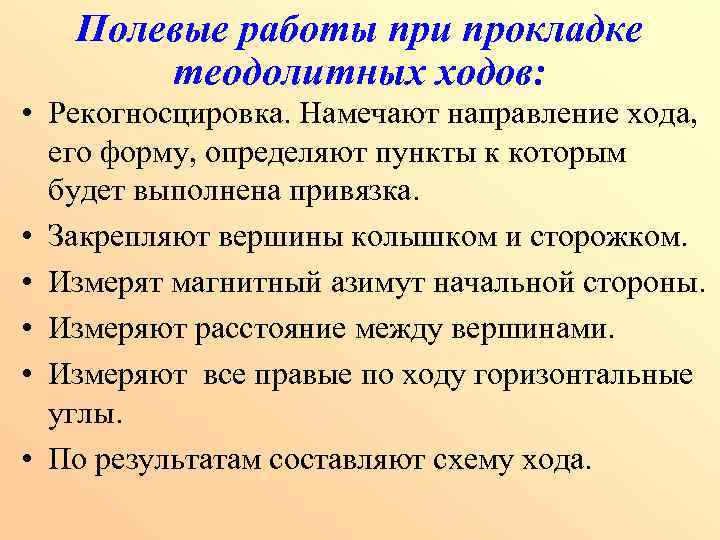 Полевые работы при прокладке теодолитных ходов:

• Рекогносцировка. Намечают направление хода, его форму, определяют пункты к которым будет выполнена привязка.

• Закрепляют вершины колышком и сторожком.

• Измерят магнитный азимут начальной стороны.

• Измеряют расстояние между вершинами.

• Измеряют все правые по ходу горизонтальные углы.

• По результатам составляют схему хода.